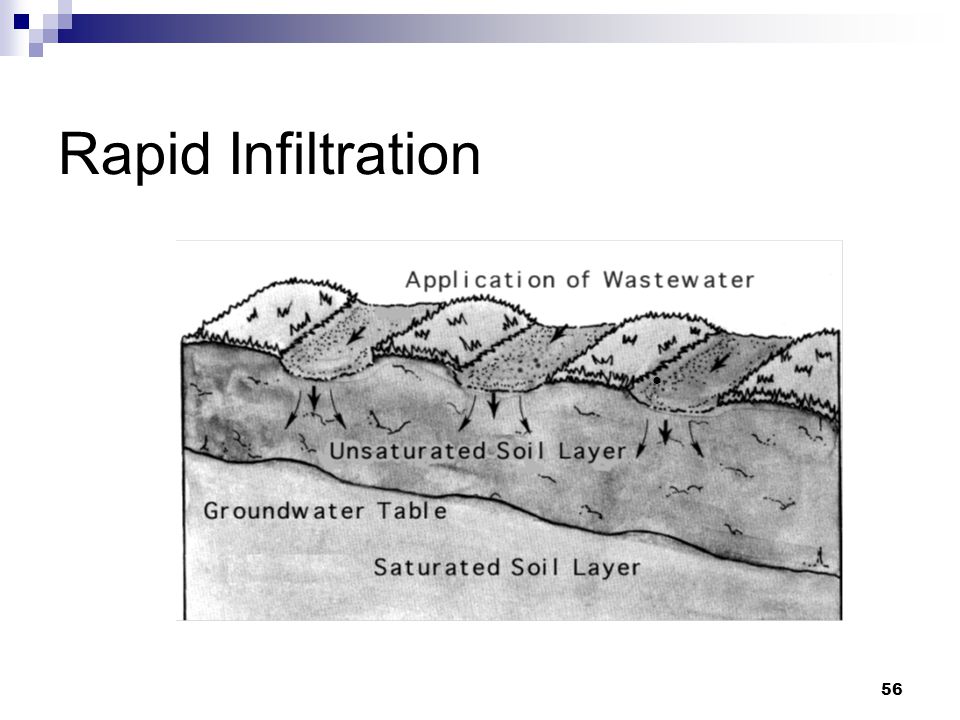 Rapid Infiltration

Application of Wastewater

Unsaturated Soil Layer

Groundwater Table

Saturated Soil Layer

56